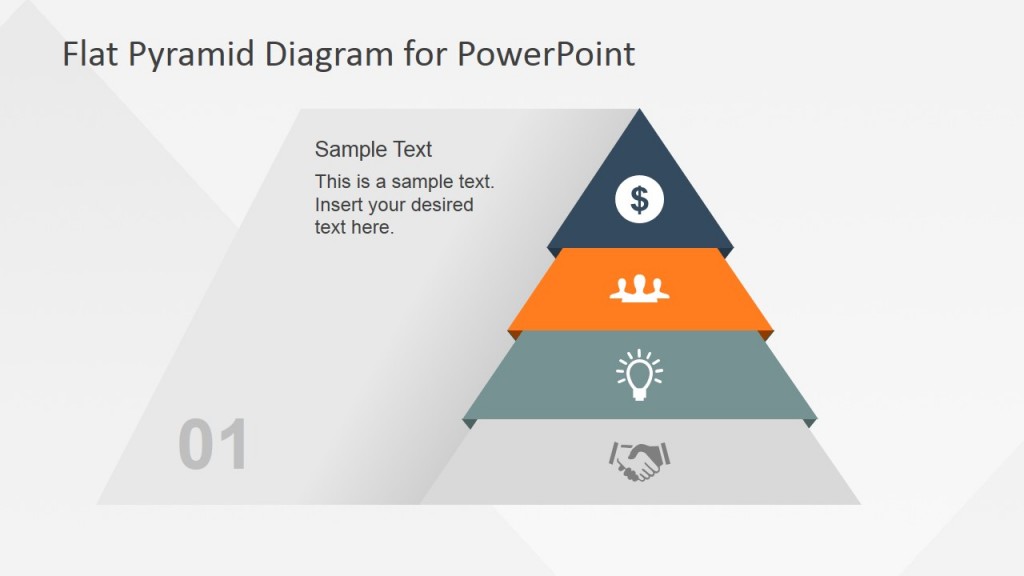 Flat Pyramid Diagram for PowerPoint

Sample Text

This is a sample text. Insert your desired text here.

$

01